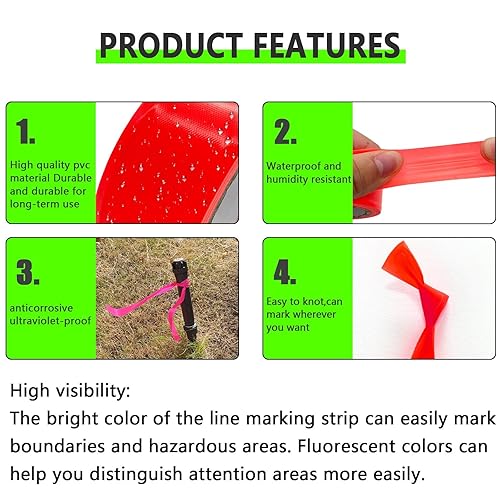 PRODUCT FEATURES

1.

High quality pvc material Durable and durable for long-term use

2.

Waterproof and humidity resistant

3.

anticorrosive ultraviolet-proof

4.

Easy to knot,can mark wherever you want

High visibility:
The bright color of the line marking strip can easily mark boundaries and hazardous areas. Fluorescent colors can help you distinguish attention areas more easily.